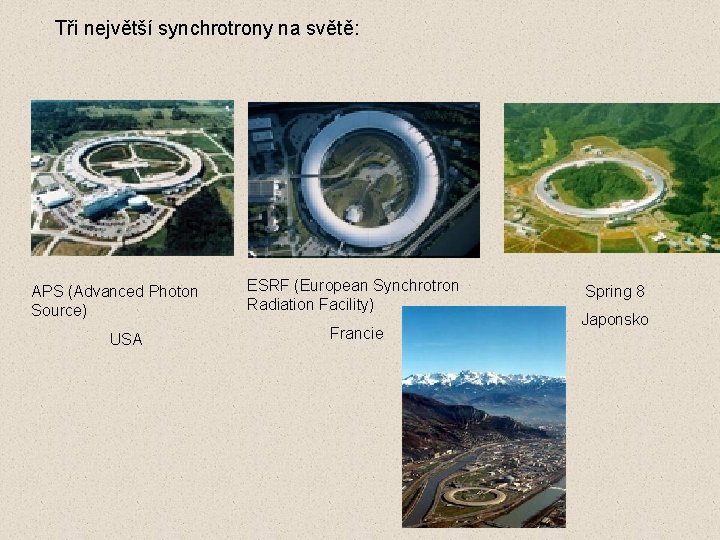 Tři největší synchrotrony na světě:

APS (Advanced Photon Source)

USA

ESRF (European Synchrotron Radiation Facility)

Francie

Spring 8

Japonsko